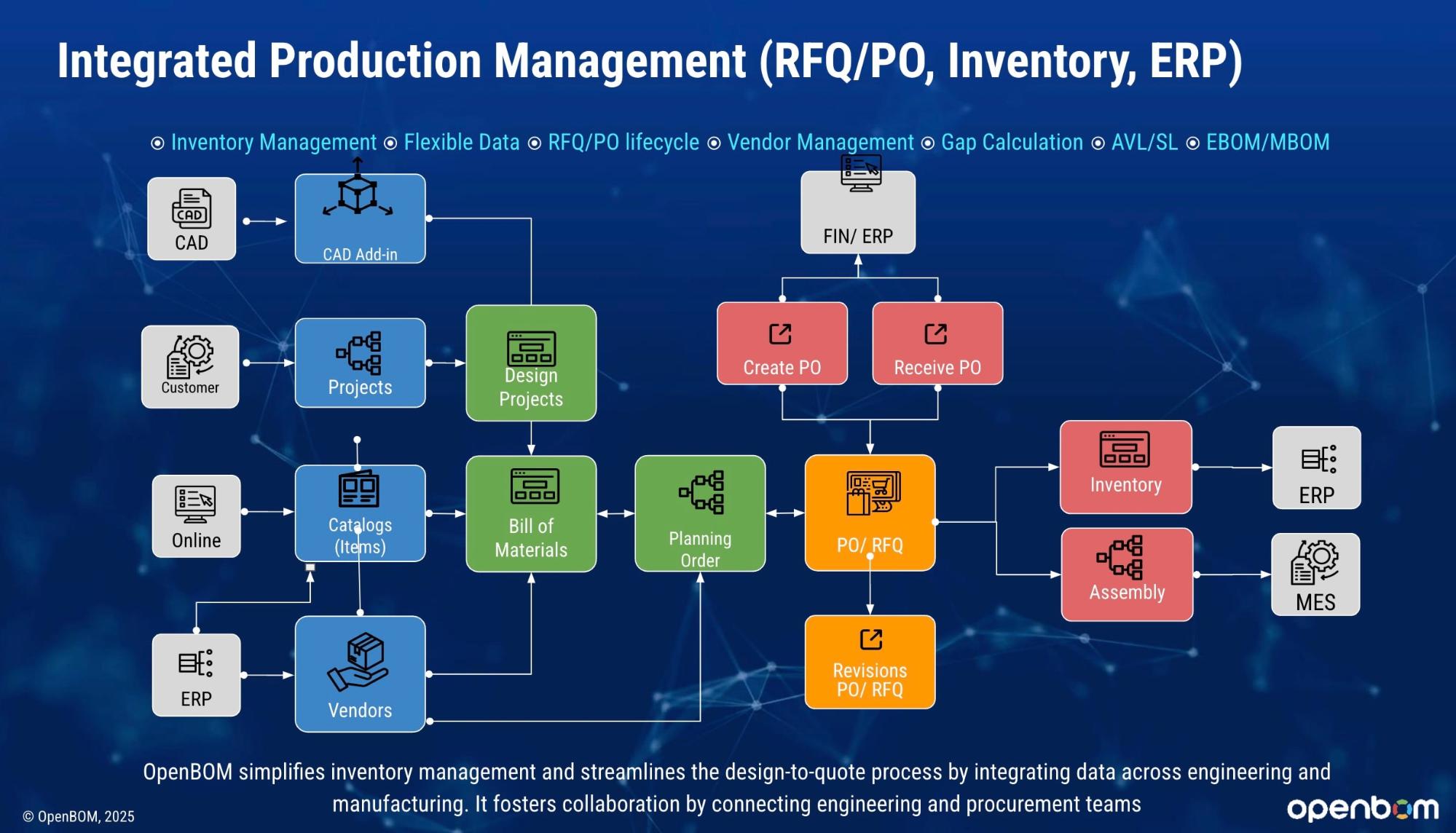 Integrated Production Management (RFQ/PO, Inventory, ERP)

⦿ Inventory Management ⦿ Flexible Data ⦿ RFQ/PO lifecycle ⦿ Vendor Management ⦿ Gap Calculation ⦿ AVL/SL ⦿ EBOM/MBOM

CAD

CAD

CAD Add-in

FIN/ ERP

Customer

Projects

Design Projects

Create PO

Receive PO

Online

Catalogs (Items)

Bill of Materials

Planning Order

PO/ RFQ

Inventory

ERP

Assembly

MES

ERP

Vendors

Revisions PO/ RFQ

OpenBOM simplifies inventory management and streamlines the design-to-quote process by integrating data across engineering and manufacturing. It fosters collaboration by connecting engineering and procurement teams

© OpenBOM, 2025

openbom